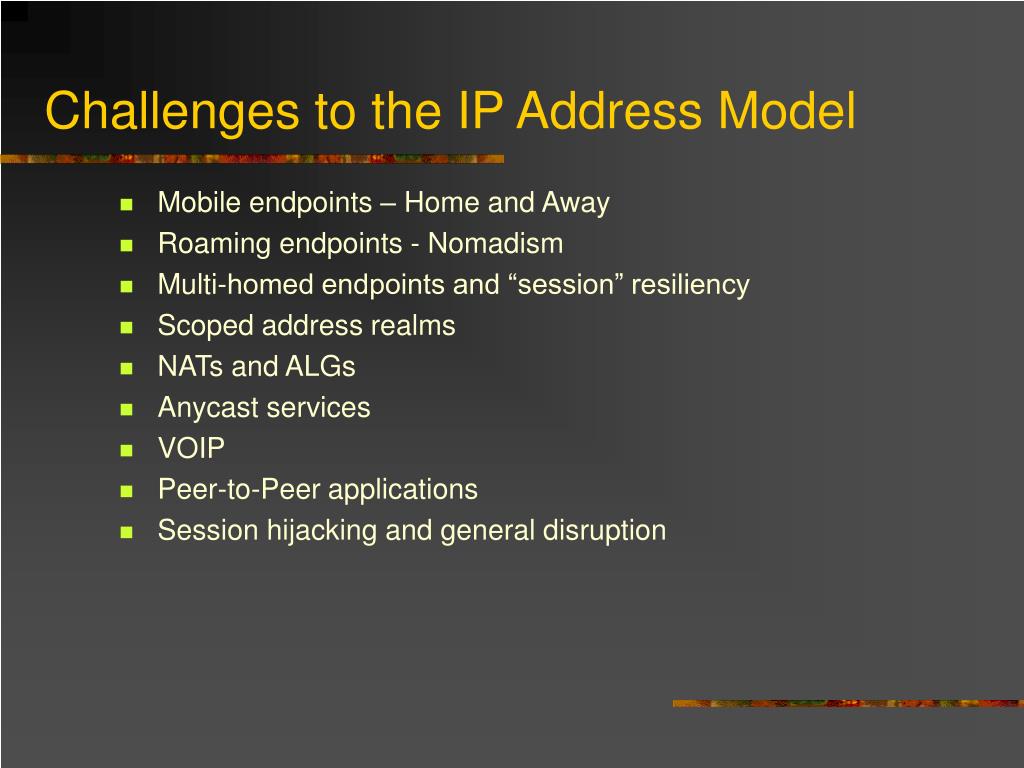 Challenges to the IP Address Model

- Mobile endpoints – Home and Away
- Roaming endpoints - Nomadism
- Multi-homed endpoints and “session” resiliency
- Scoped address realms
- NATs and ALGs
- Anycast services
- VOIP
- Peer-to-Peer applications
- Session hijacking and general disruption